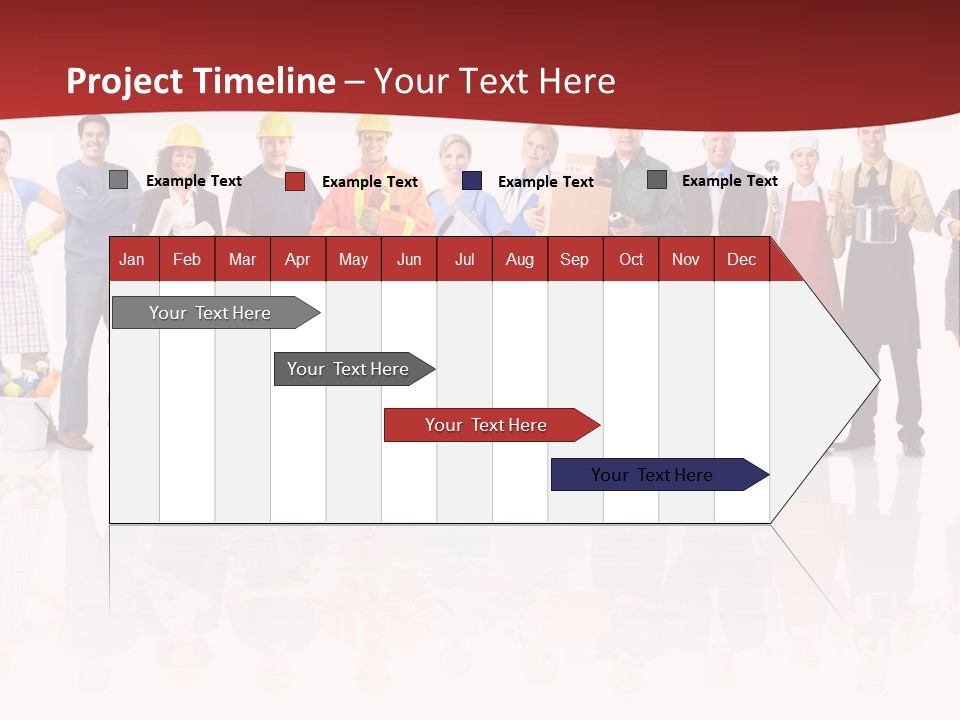 Project Timeline – Your Text Here

Example Text Example Text Example Text Example Text

| Jan | Feb | Mar | Apr | May | Jun | Jul | Aug | Sep | Oct | Nov | Dec |
|---|---|---|---|---|---|---|---|---|---|---|---|

Your Text Here

Your Text Here

Your Text Here

Your Text Here